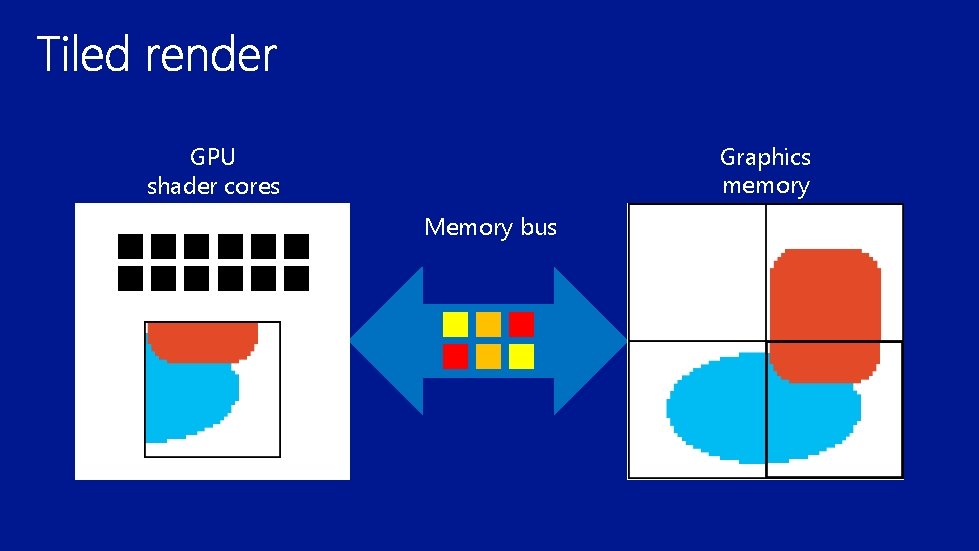 Tiled render

GPU
shader cores

Memory bus

Graphics
memory